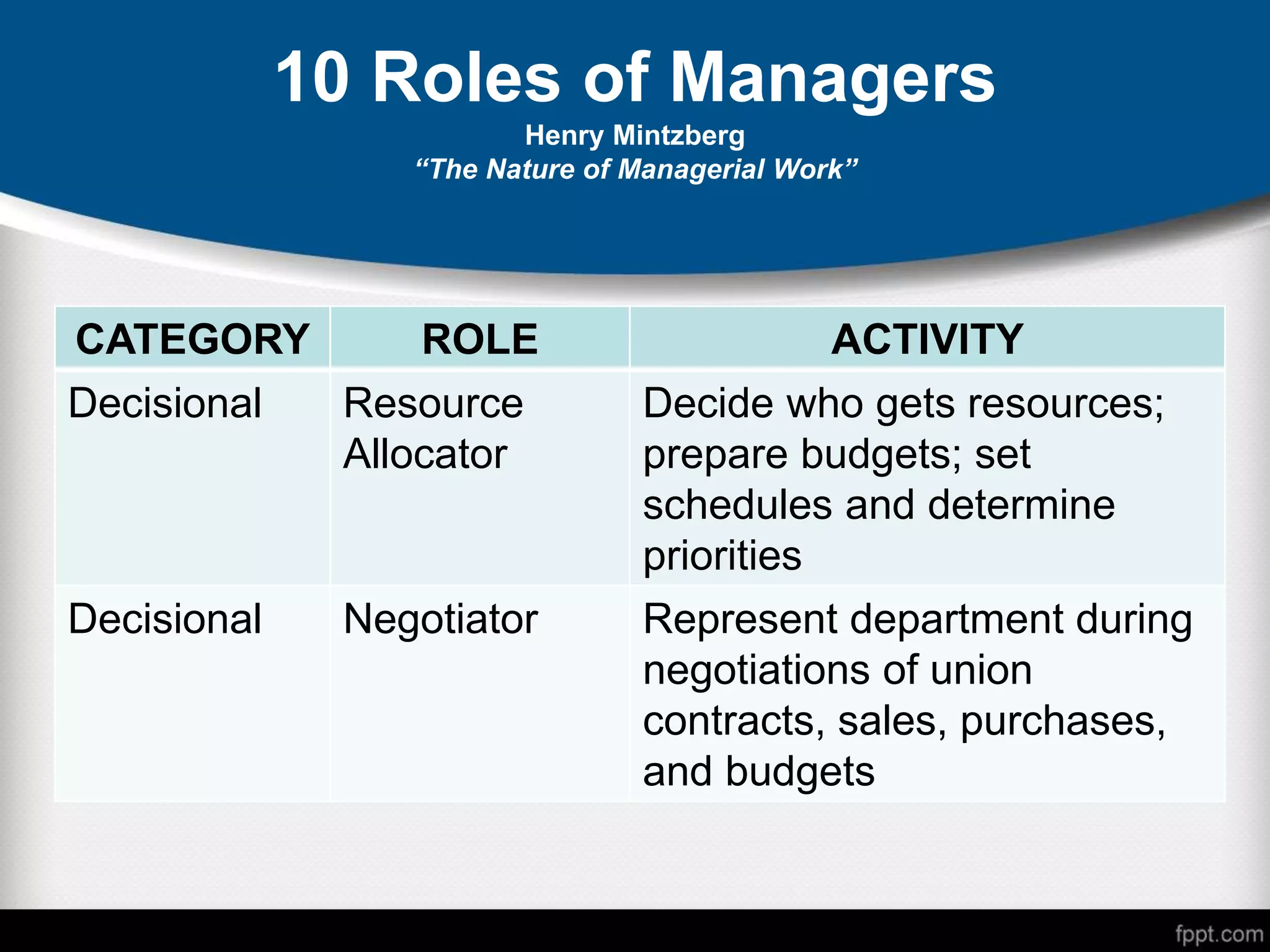 10 Roles of Managers

Henry Mintzberg
“The Nature of Managerial Work”

| CATEGORY | ROLE | ACTIVITY |
|---|---|---|
| Decisional | Resource Allocator | Decide who gets resources; prepare budgets; set schedules and determine priorities |
| Decisional | Negotiator | Represent department during negotiations of union contracts, sales, purchases, and budgets |

fppt.com